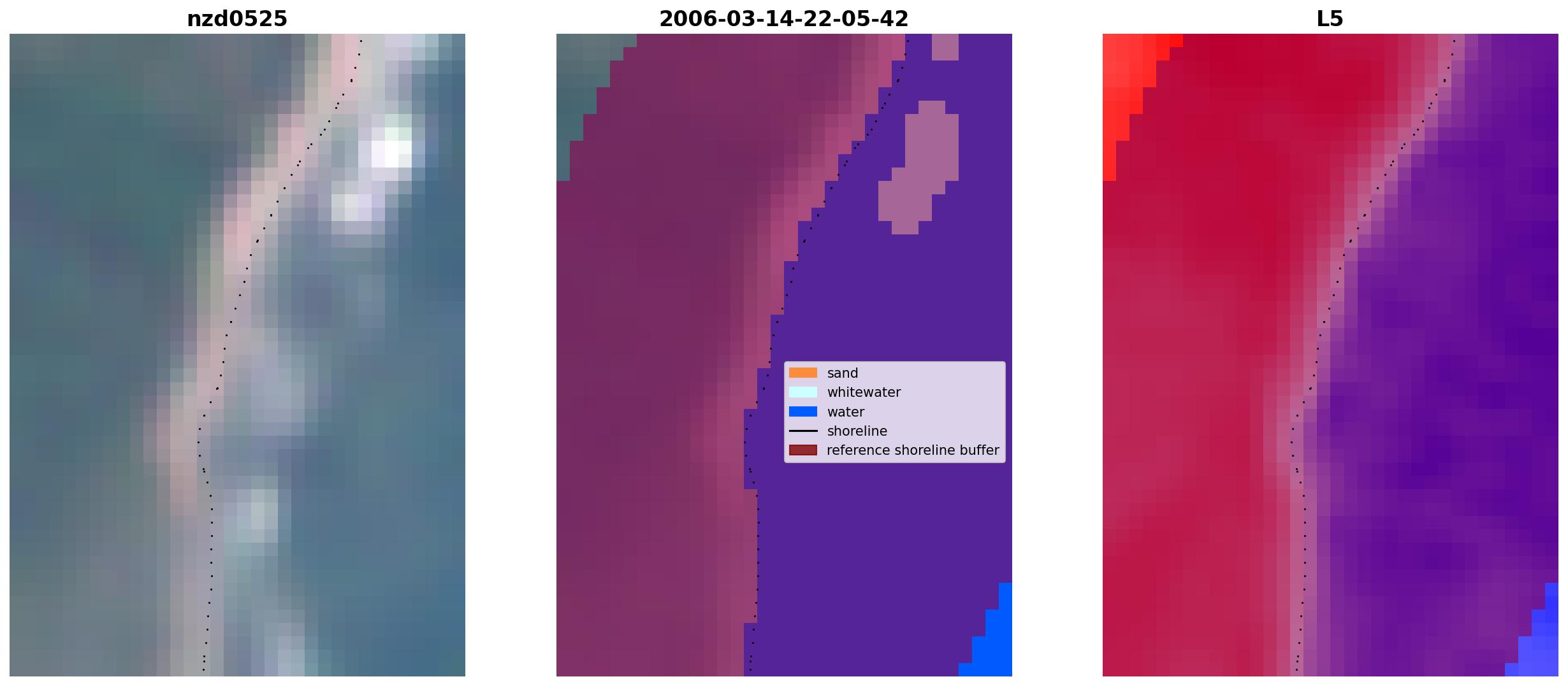 nzd0525

2006-03-14-22-05-42

sand
whitewater
water
shoreline
reference shoreline buffer

L5